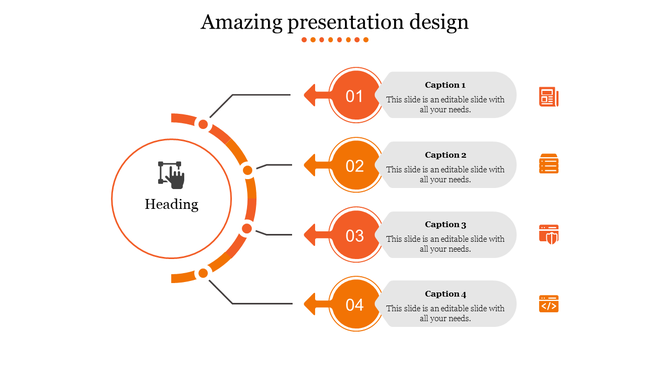 Amazing presentation design

Heading

01

Caption 1

This slide is an editable slide with all your needs.

02

Caption 2

This slide is an editable slide with all your needs.

03

Caption 3

This slide is an editable slide with all your needs.

04

Caption 4

This slide is an editable slide with all your needs.